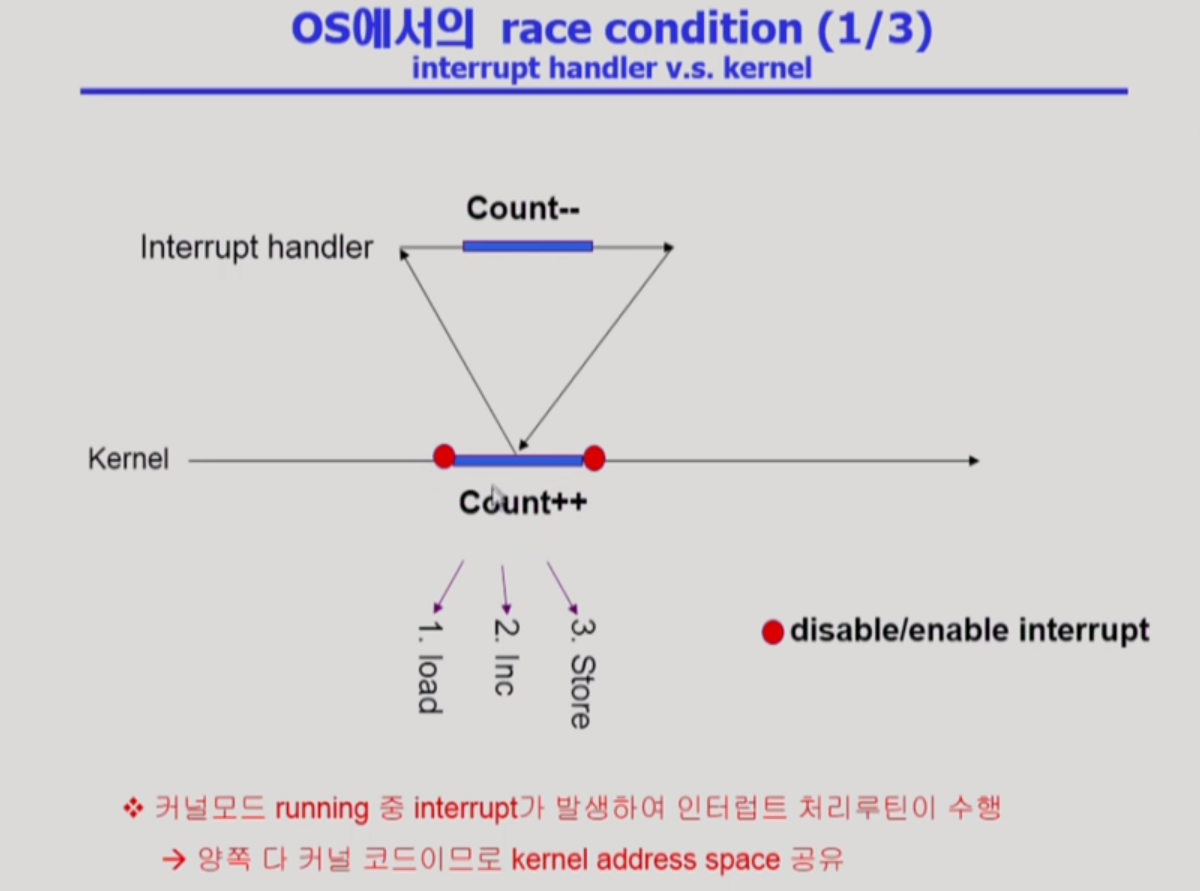 OS에서의 race condition (1/3)
interrupt handler v.s. kernel

Count--

Interrupt handler

Kernel

Count++

1. load
2. Inc
3. Store

disable/enable interrupt

❖ 커널모드 running 중 interrupt가 발생하여 인터럽트 처리루틴이 수행
→ 양쪽 다 커널 코드이므로 kernel address space 공유